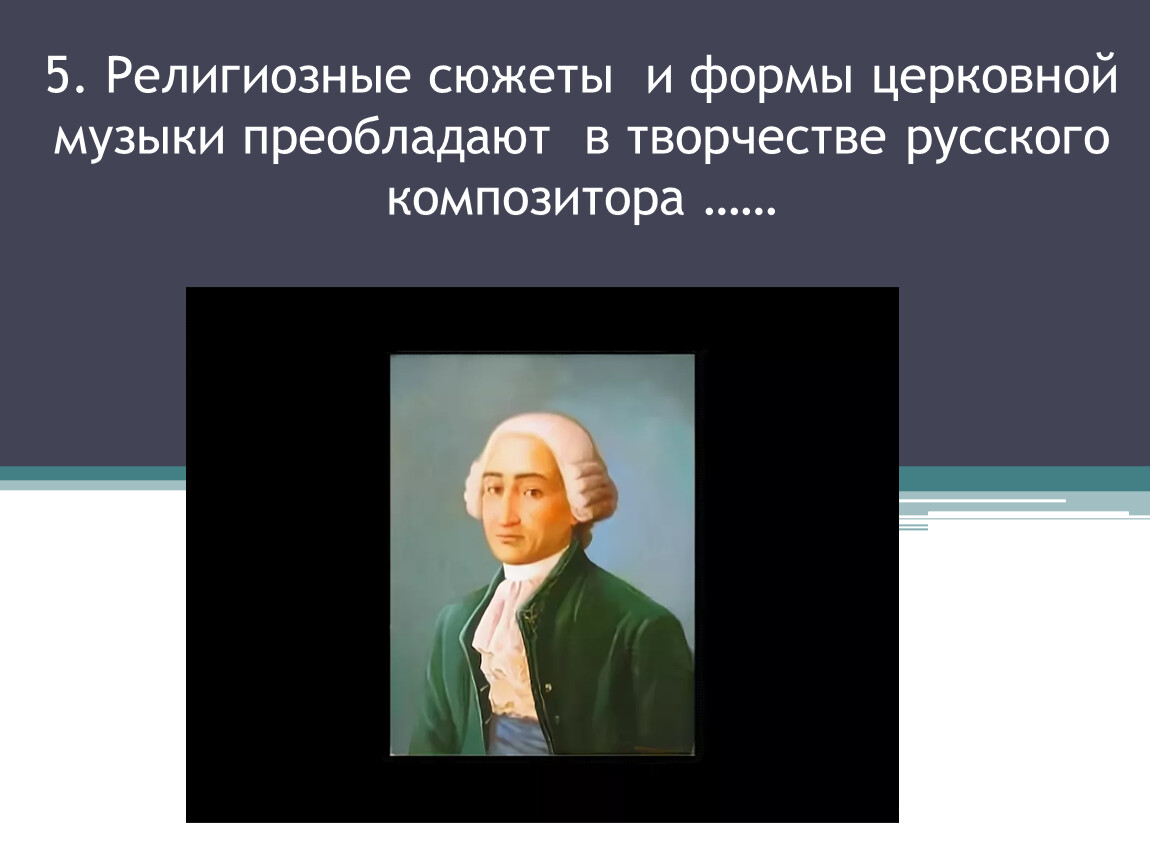 5. Религиозные сюжеты и формы церковной музыки преобладают в творчестве русского композитора ……